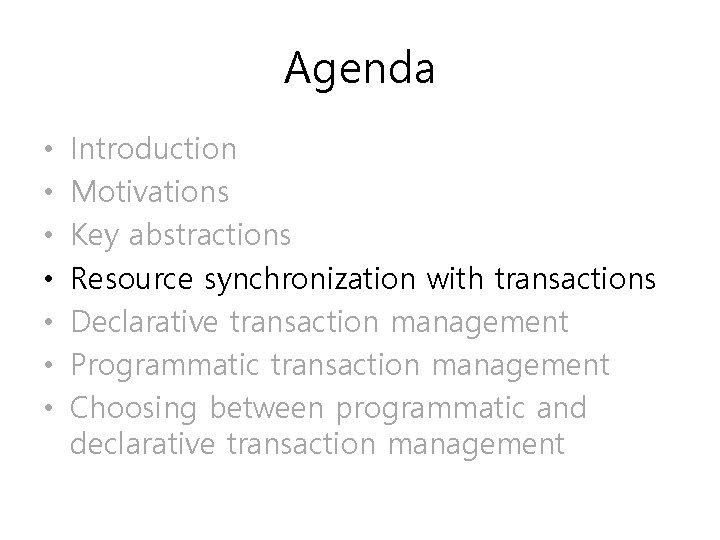 Agenda

• Introduction
• Motivations
• Key abstractions
• Resource synchronization with transactions
• Declarative transaction management
• Programmatic transaction management
• Choosing between programmatic and declarative transaction management